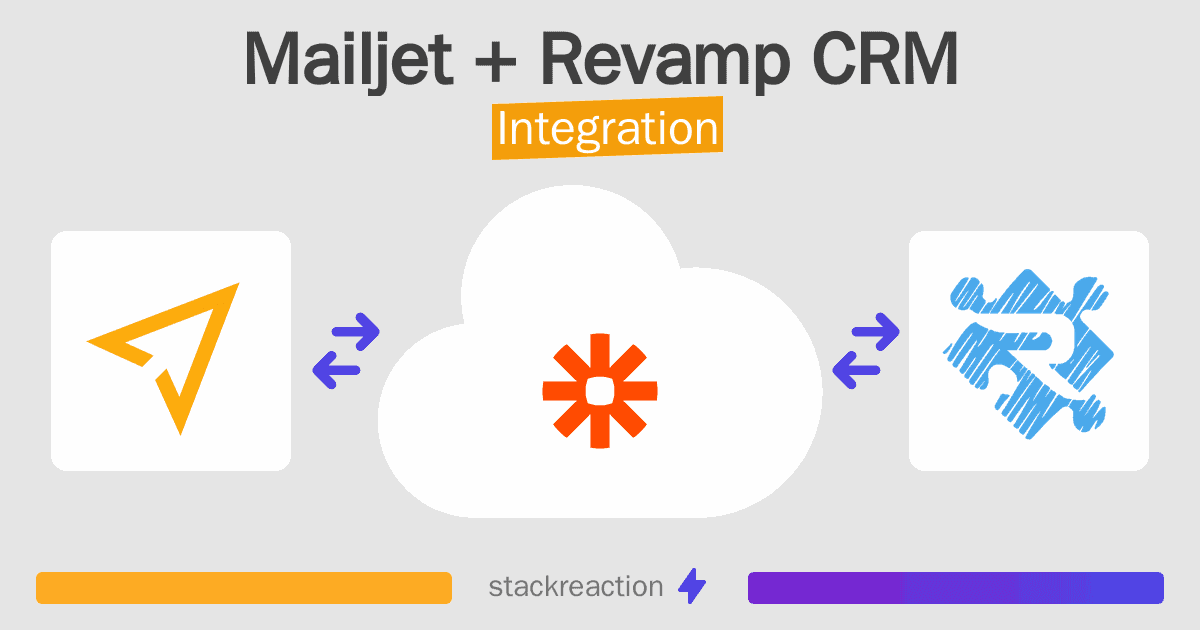 Mailjet + Revamp CRM
Integration

stackreaction